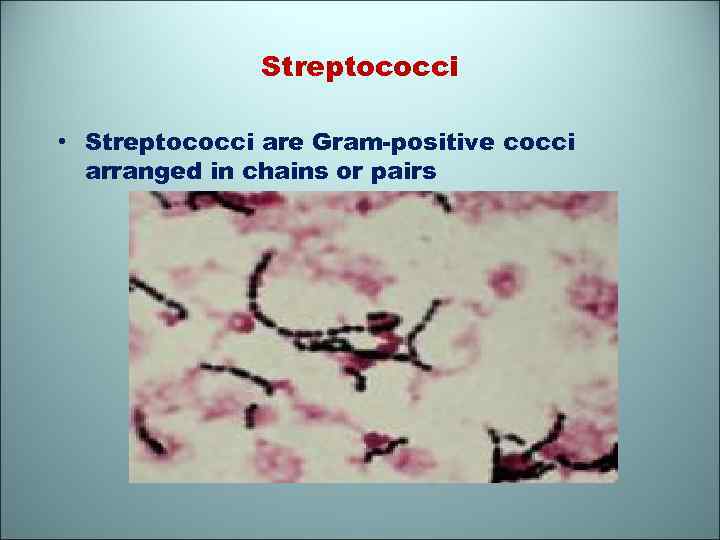 Streptococci

• Streptococci are Gram-positive cocci arranged in chains or pairs